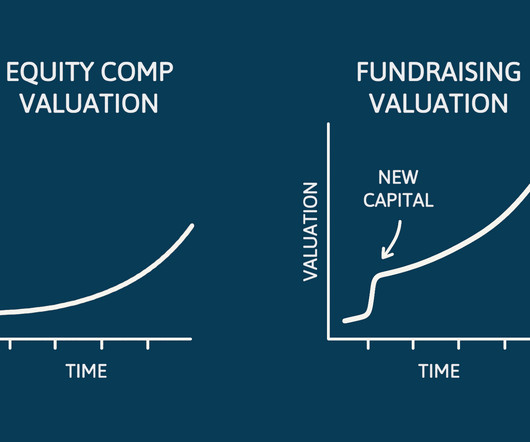 EQUITY COMP VALUATION

TIME

FUNDRAISING VALUATION

VALUATION

NEW CAPITAL

TIME